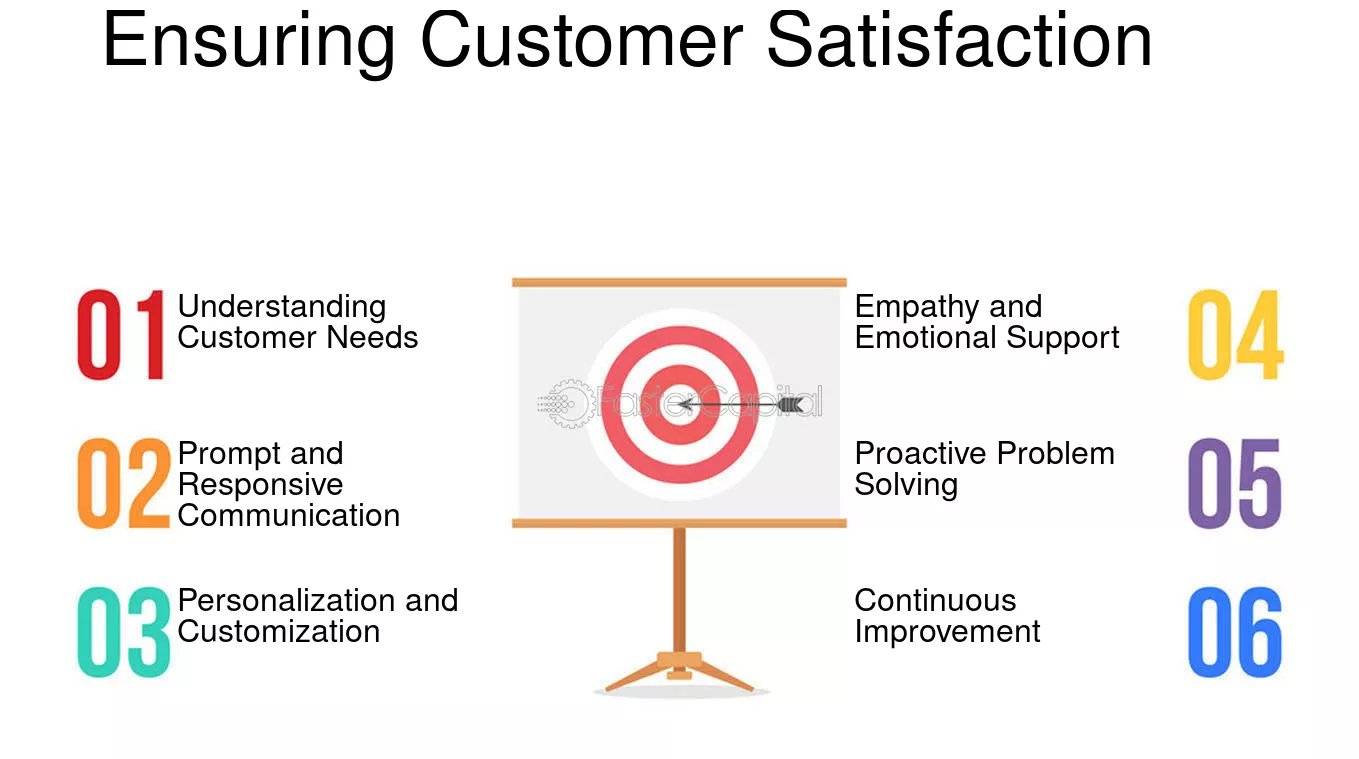 Ensuring Customer Satisfaction

01 Understanding Customer Needs

02 Prompt and Responsive Communication

03 Personalization and Customization

FasterCapital

Empathy and Emotional Support 04

Proactive Problem Solving 05

Continuous Improvement 06